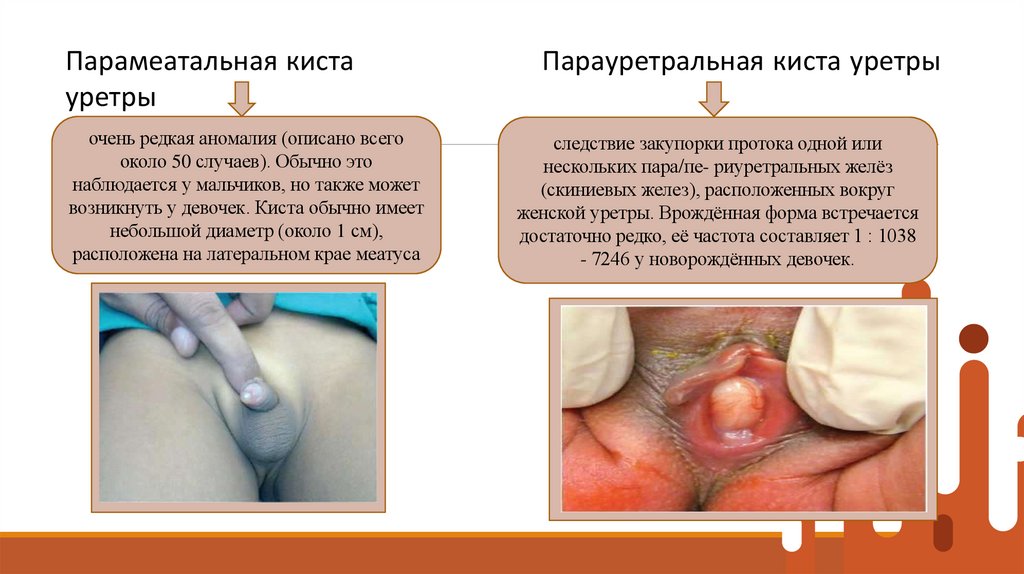 Парамеатальная киста уретры

очень редкая аномалия (описано всего около 50 случаев). Обычно это наблюдается у мальчиков, но также может возникнуть у девочек. Киста обычно имеет небольшой диаметр (около 1 см), расположена на латеральном крае меатуса

Парауретральная киста уретры

следствие закупорки протока одной или нескольких пара/пе- риуретральных желёз (скиниевых желез), расположенных вокруг женской уретры. Врождённая форма встречается достаточно редко, её частота составляет 1 : 1038 - 7246 у новорождённых девочек.